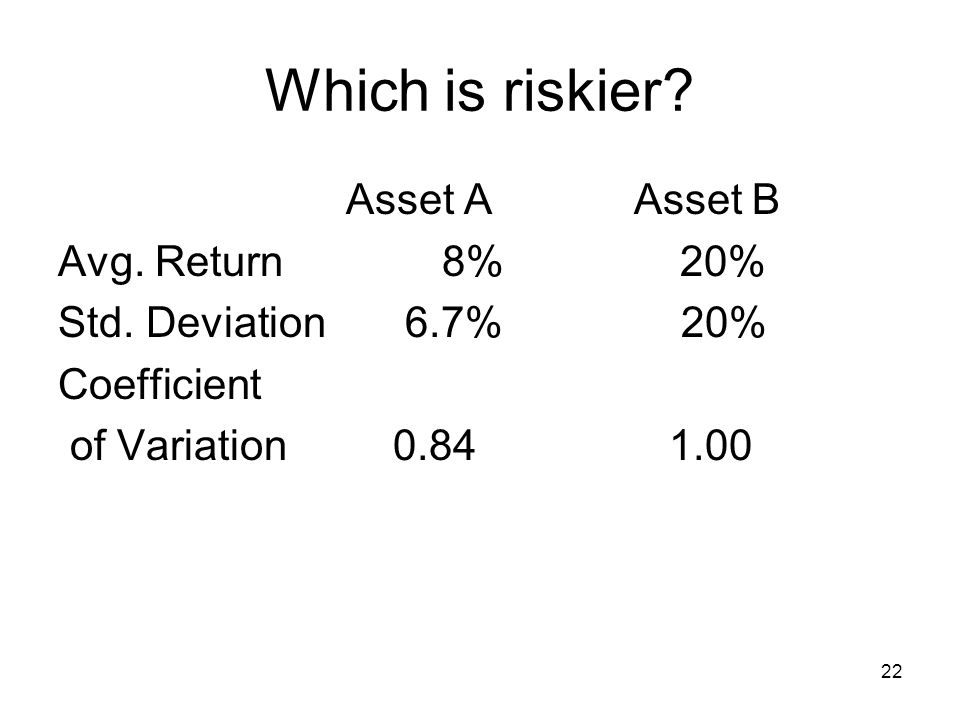 Which is riskier?

| | Asset A | Asset B |
|---|---|---|
| Avg. Return | 8% | 20% |
| Std. Deviation | 6.7% | 20% |
| Coefficient of Variation | 0.84 | 1.00 |

22